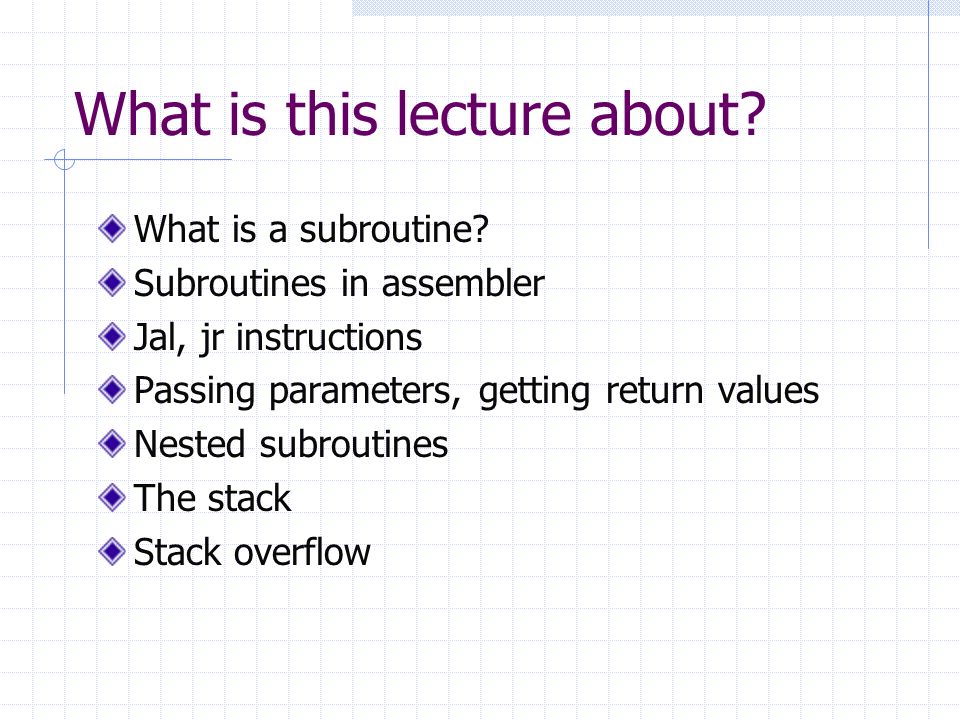 What is this lecture about?

What is a subroutine?
Subroutines in assembler
Jal, jr instructions
Passing parameters, getting return values
Nested subroutines
The stack
Stack overflow